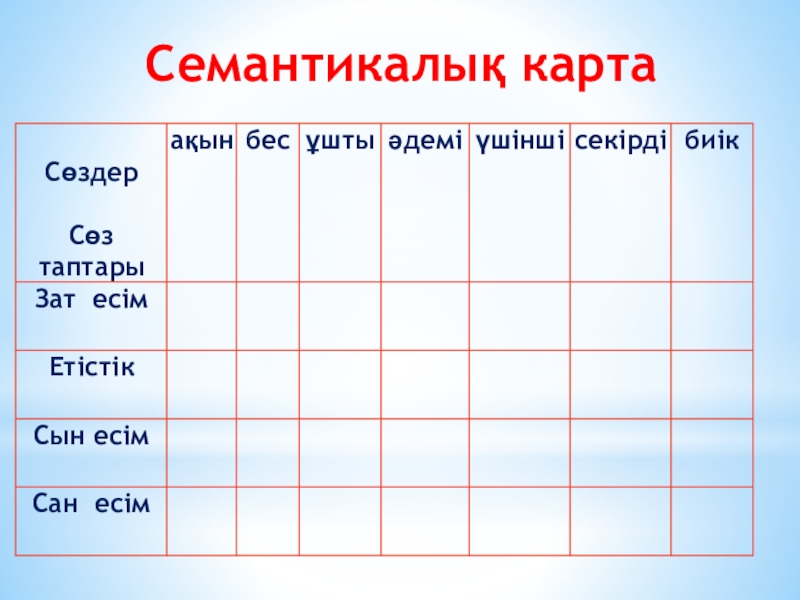 Семантикалық карта

| Сөздер Сөз таптары | ақын | бес | ұшты | әдемі | үшінші | секірді | биік |
|---|---|---|---|---|---|---|---|
| Зат есім | | | | | | | |
| Етістік | | | | | | | |
| Сын есім | | | | | | | |
| Сан есім | | | | | | | |